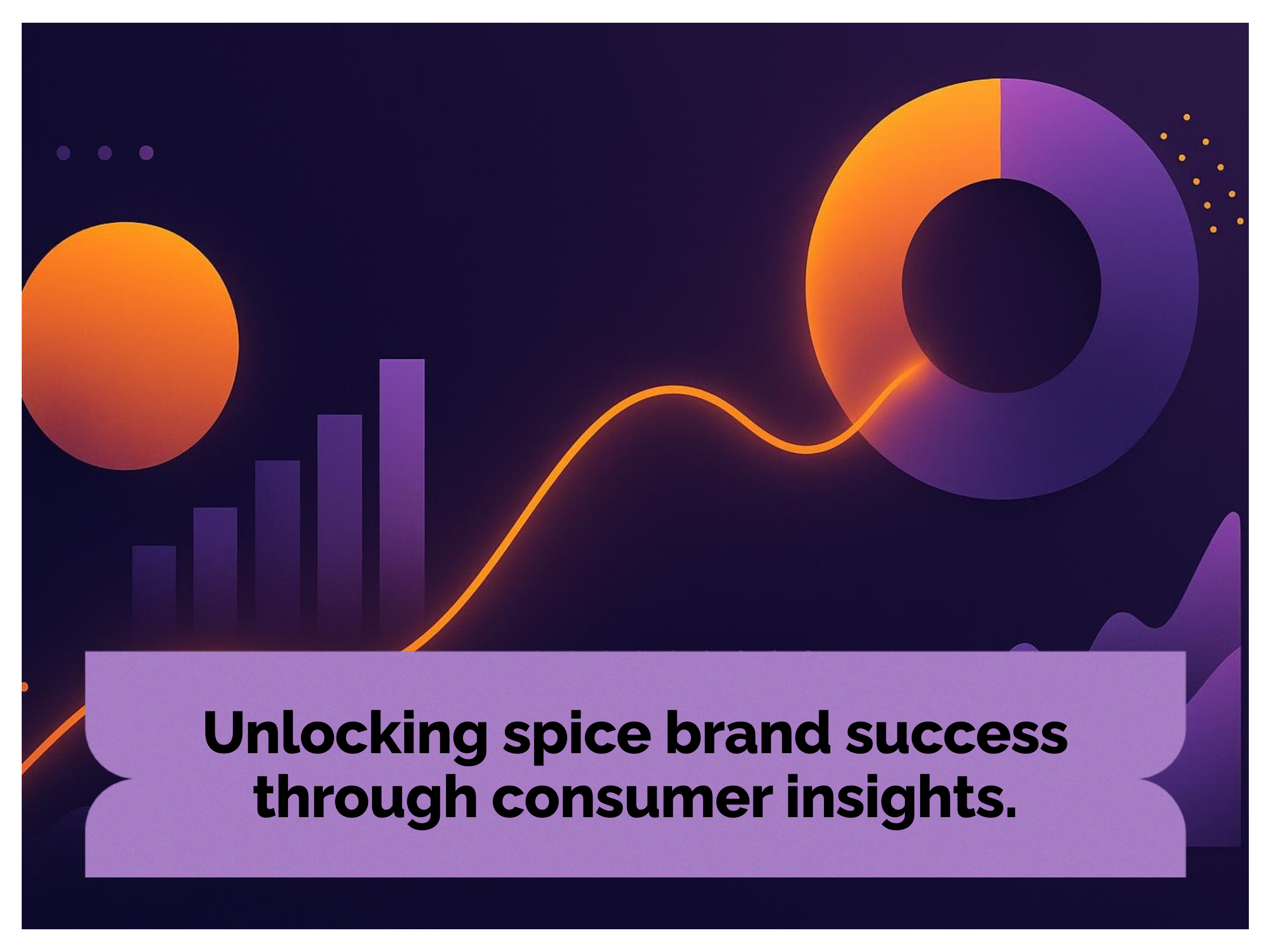 Unlocking spice brand success through consumer insights.